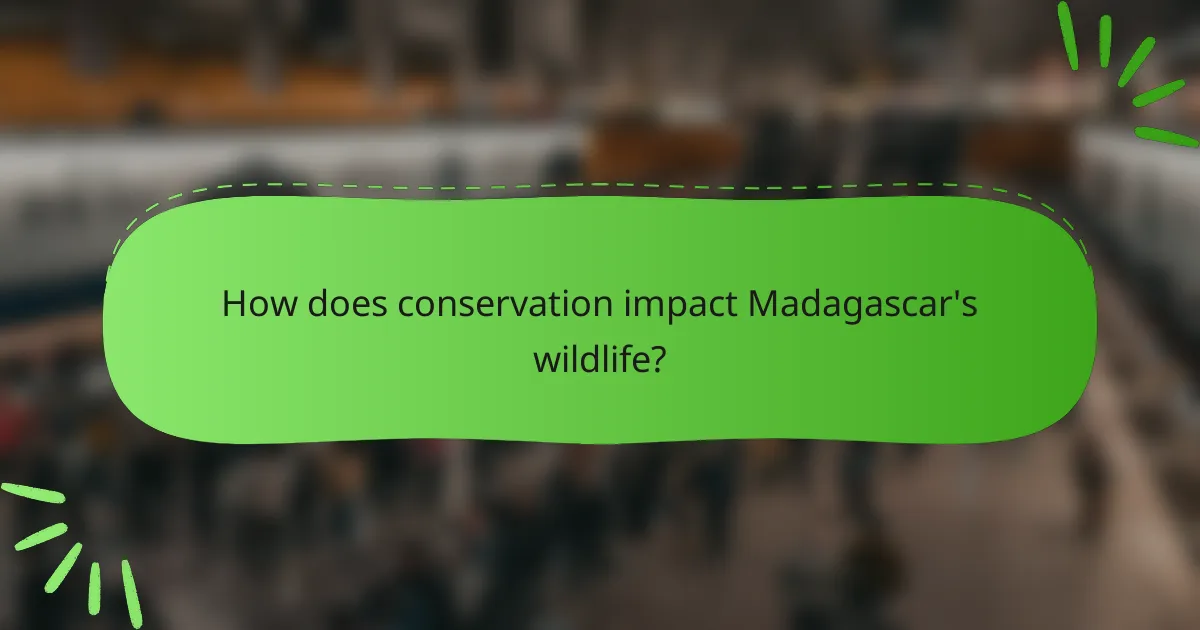 How does conservation impact Madagascar's wildlife?